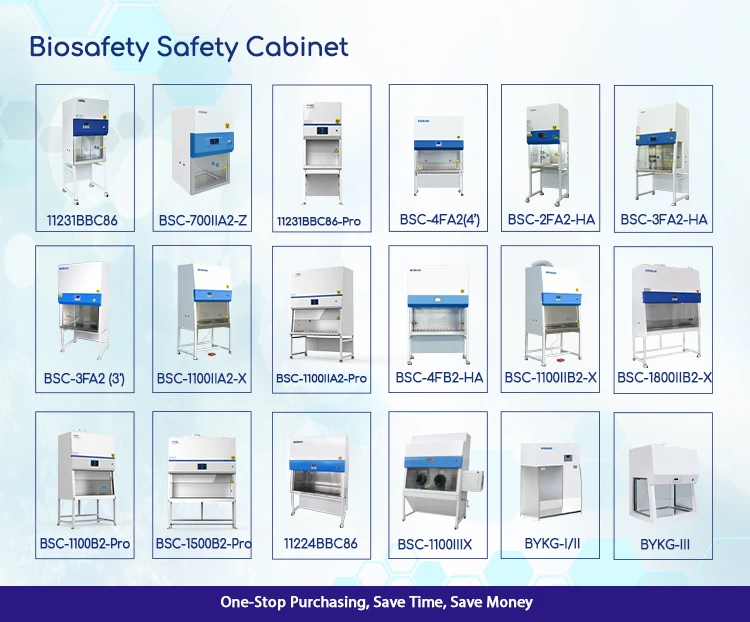 Biosafety Safety Cabinet

11231BBC86

BSC-700IIA2-Z

11231BBC86-Pro

BSC-4FA2(4')

BSC-2FA2-HA

BSC-3FA2-HA

BSC-3FA2 (3')

BSC-1100IIA2-X

BSC-1100IIA2-Pro

BSC-4FB2-HA

BSC-1100IIB2-X

BSC-1800IIB2-X

BSC-1100B2-Pro

BSC-1500B2-Pro

11224BBC86

BSC-1100IIIX

BYKG-I/II

BYKG-III

One-Stop Purchasing, Save Time, Save Money